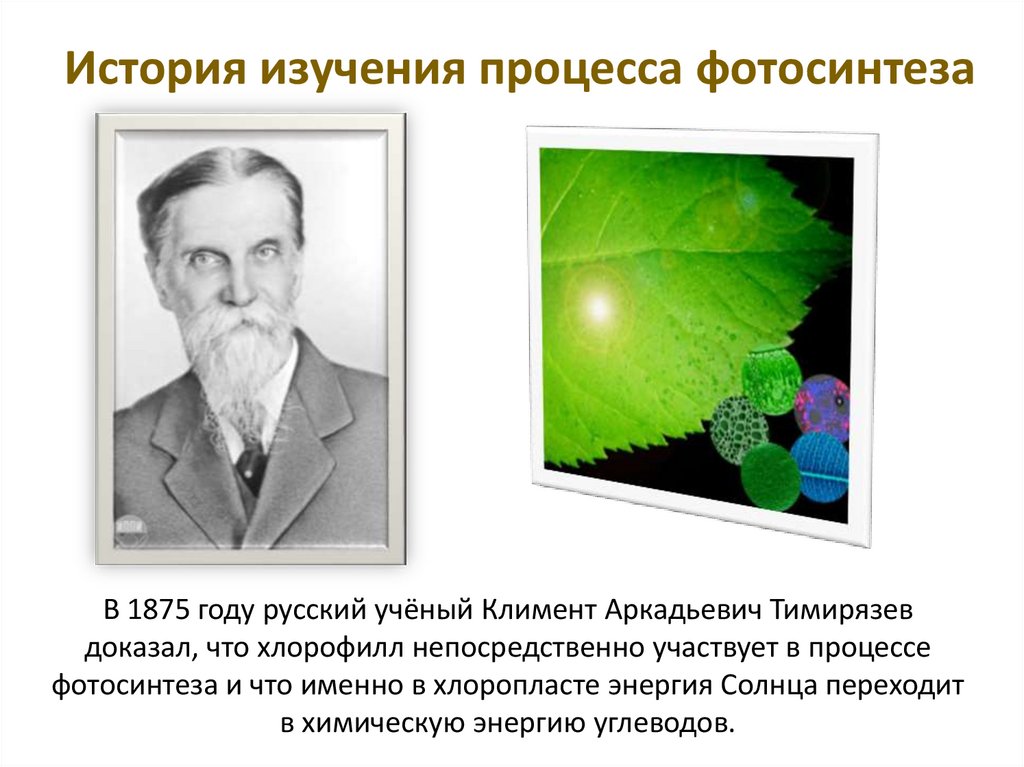 История изучения процесса фотосинтеза

В 1875 году русский учёный Климент Аркадьевич Тимирязев доказал, что хлорофилл непосредственно участвует в процессе фотосинтеза и что именно в хлоропласте энергия Солнца переходит в химическую энергию углеводов.